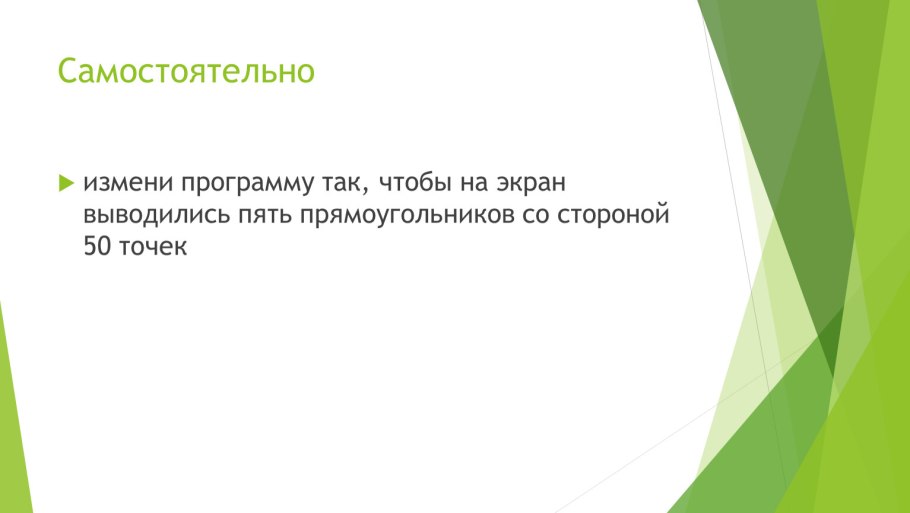 Самостоятельно

измени программу так, чтобы на экран выводились пять прямоугольников со стороной 50 точек